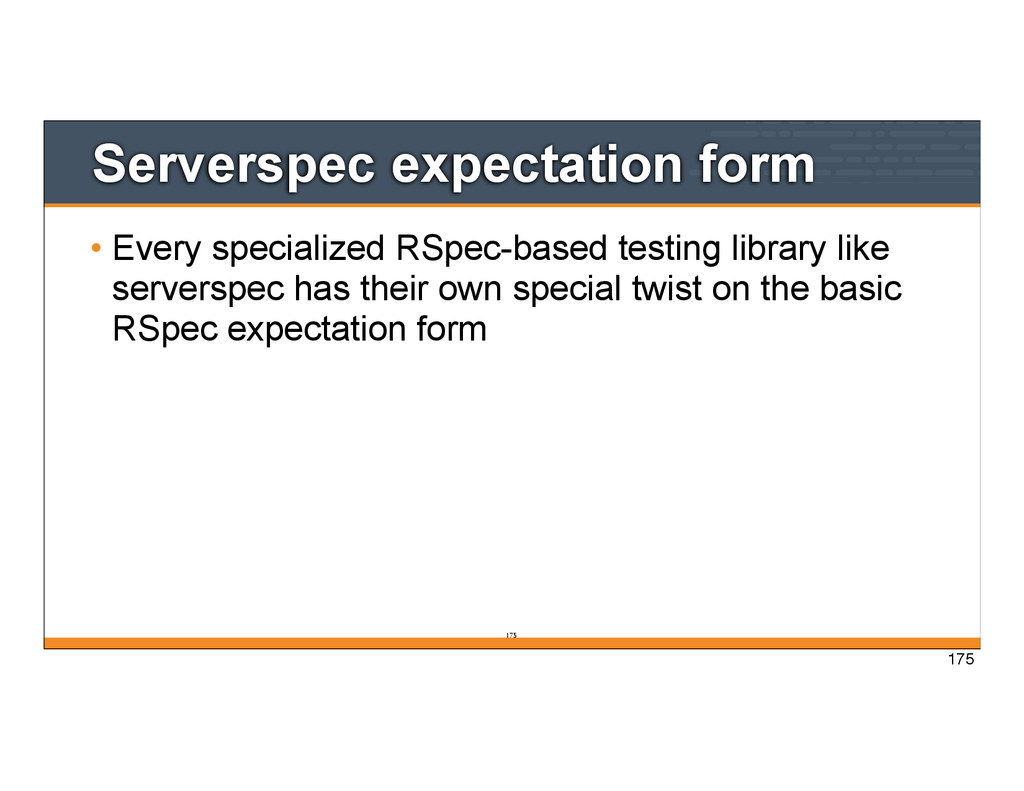 Serverspec expectation form

• Every specialized RSpec-based testing library like serverspec has their own special twist on the basic RSpec expectation form

175

175